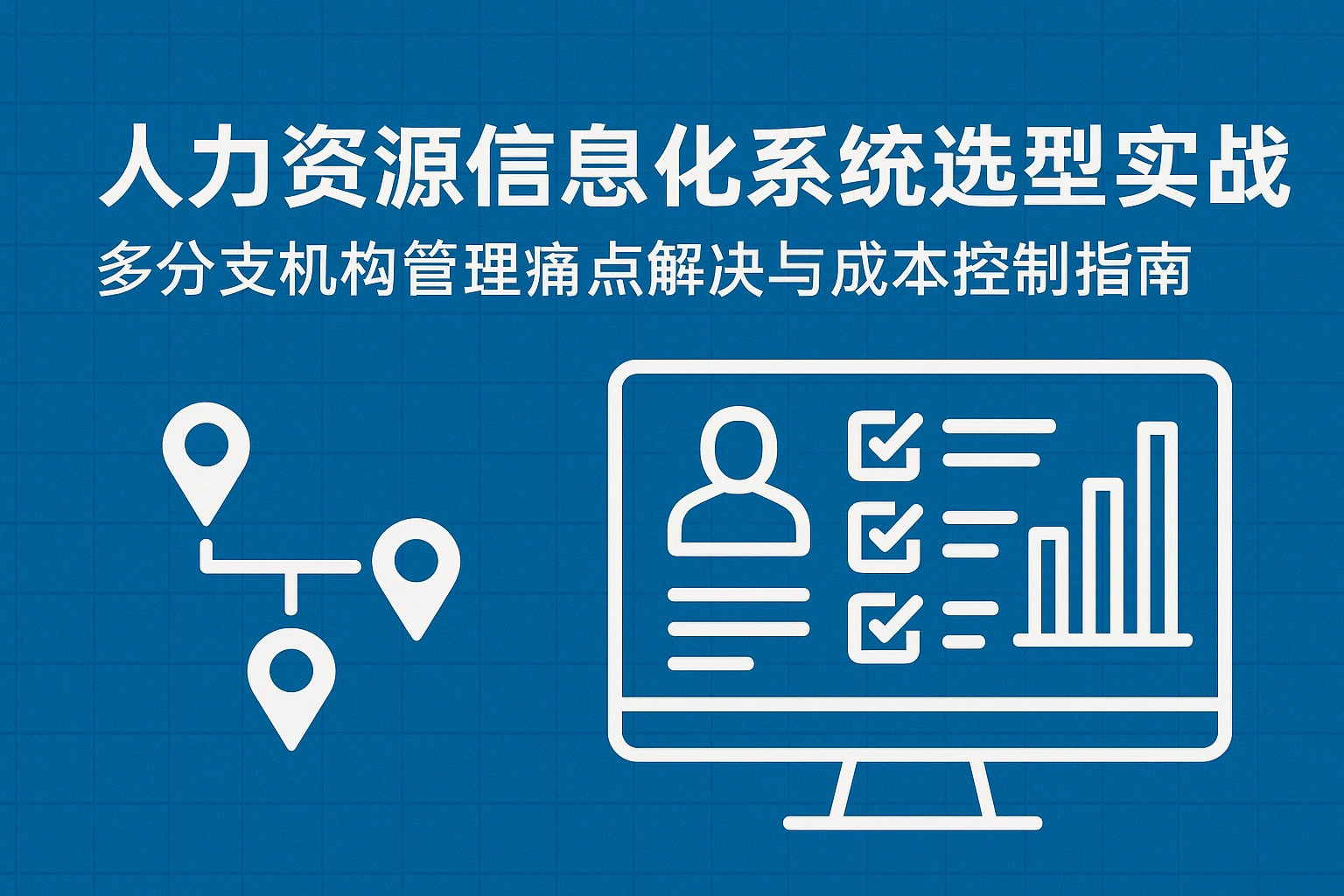 人力资源信息化系统选型实战
多分支机构管理痛点解决与成本控制指南